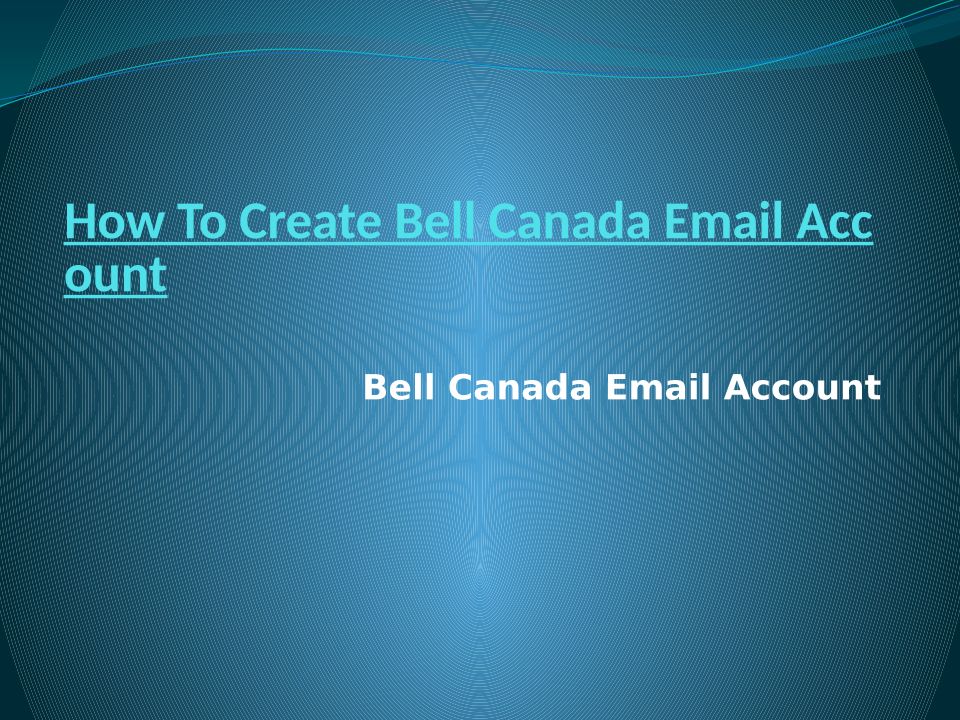 How To Create Bell Canada Email Account

Bell Canada Email Account